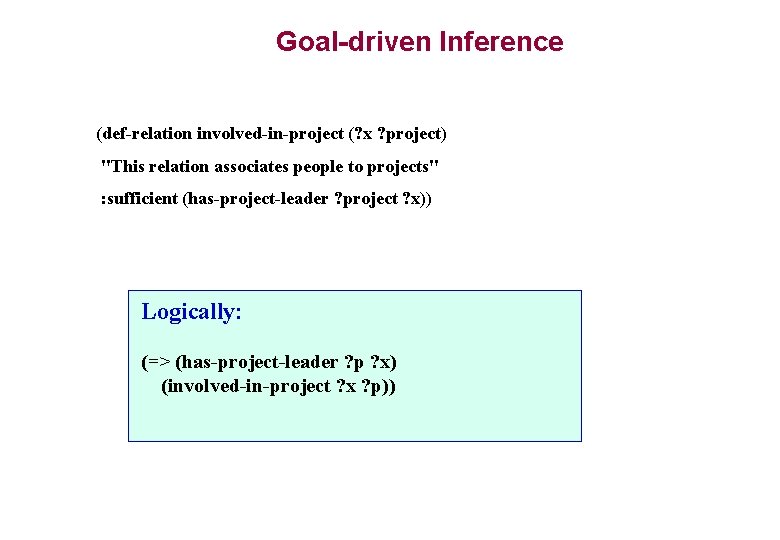 Goal-driven Inference

(def-relation involved-in-project (?x ?project)
"This relation associates people to projects"
:sufficient (has-project-leader ?project ?x))

Logically:

(=> (has-project-leader ?p ?x)
(involved-in-project ?x ?p))